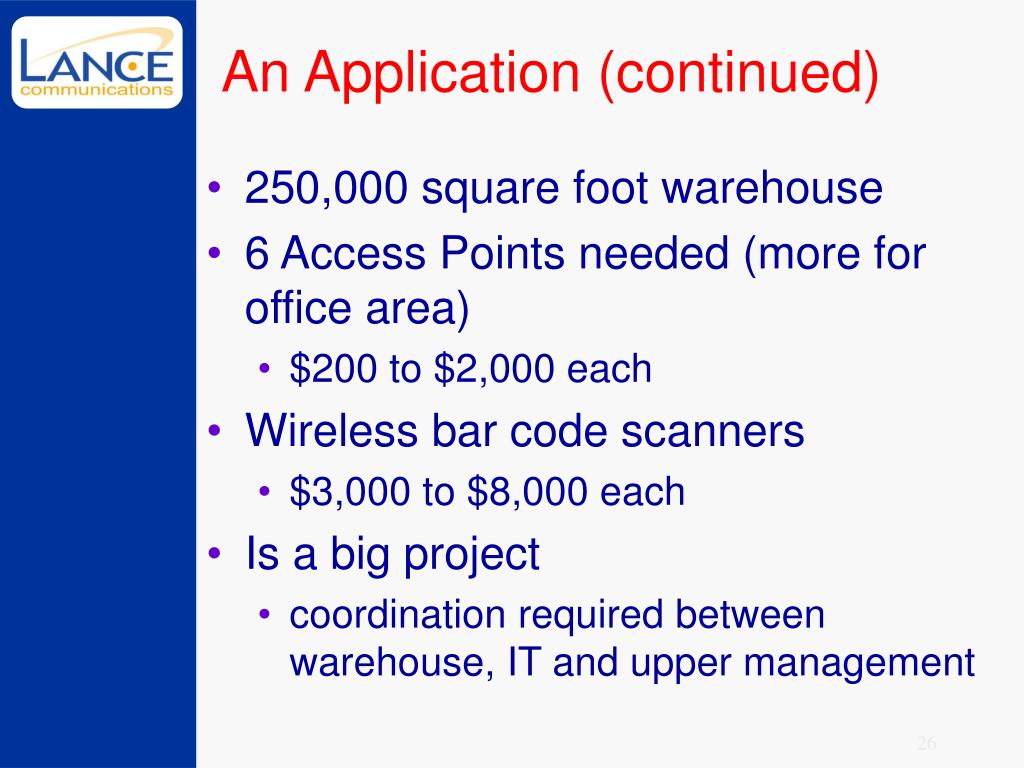 LANCE
communications

An Application (continued)

• 250,000 square foot warehouse
• 6 Access Points needed (more for office area)
  • \$200 to \$2,000 each
• Wireless bar code scanners
  • \$3,000 to \$8,000 each
• Is a big project
  • coordination required between warehouse, IT and upper management

26